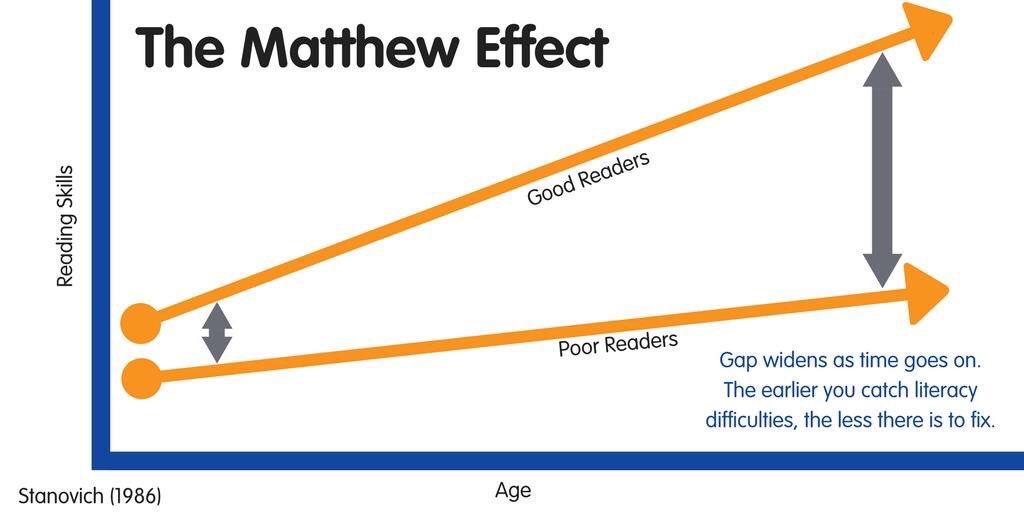 The Matthew Effect

Reading Skills

Good Readers

Poor Readers

Gap widens as time goes on. The earlier you catch literacy difficulties, the less there is to fix.

Stanovich (1986)

Age